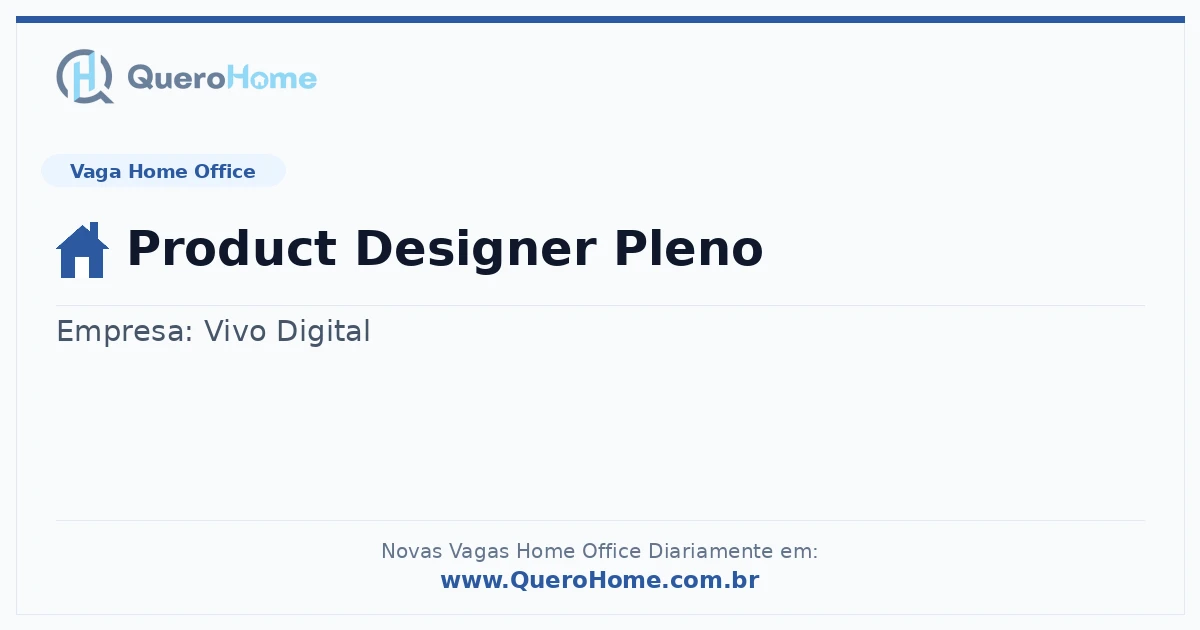 QueroHome

Vaga Home Office

Product Designer Pleno

Empresa: Vivo Digital

Novas Vagas Home Office Diariamente em:
www.QueroHome.com.br